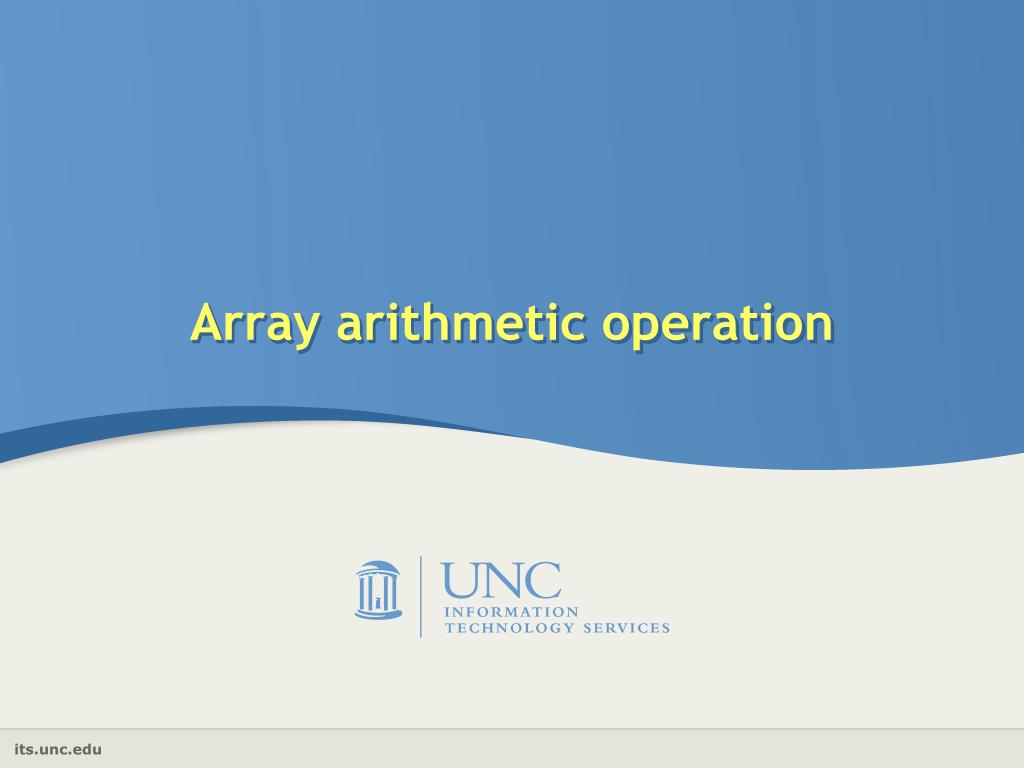 Array arithmetic operation

UNC
INFORMATION
TECHNOLOGY SERVICES

its.unc.edu